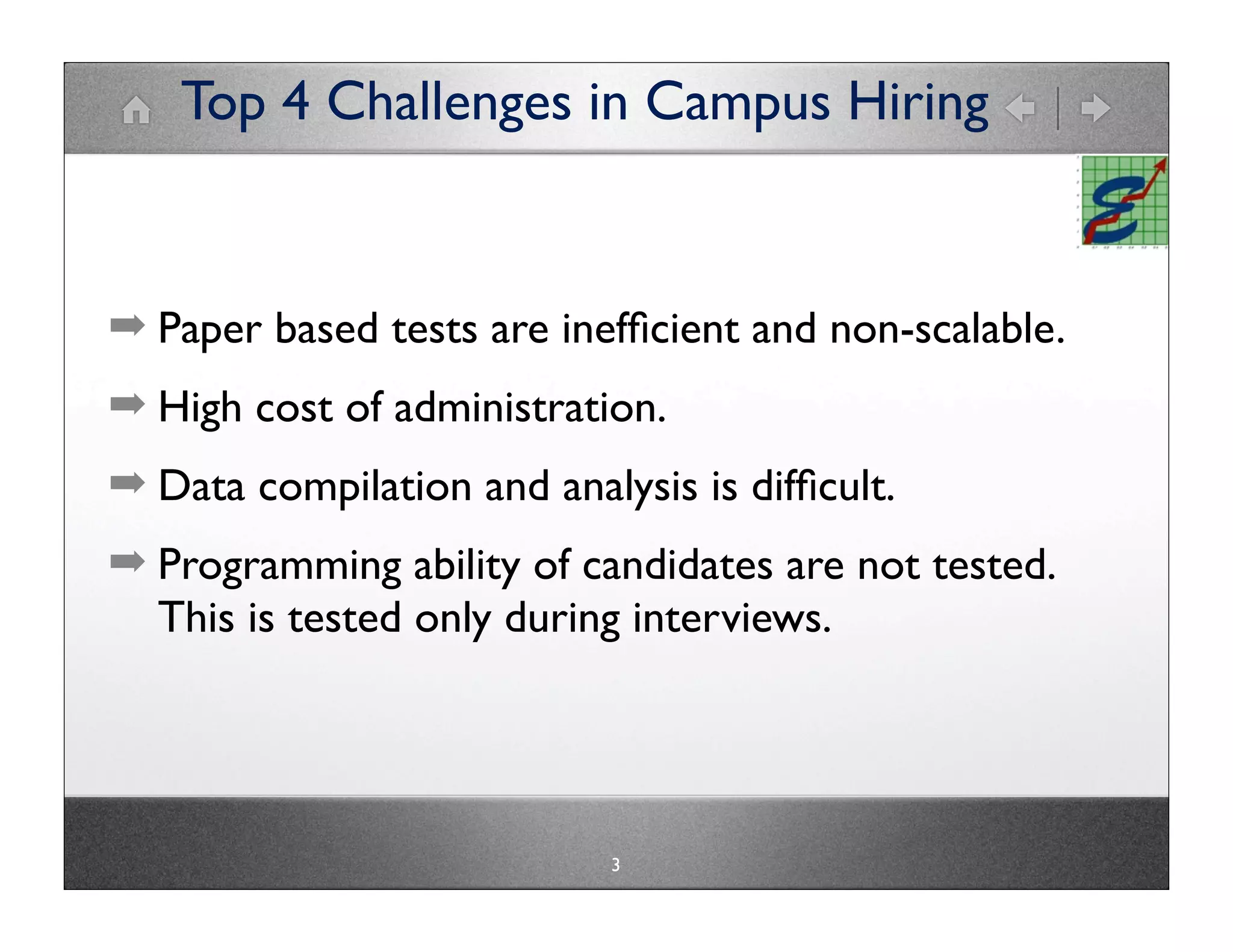 Top 4 Challenges in Campus Hiring

➡ Paper based tests are inefficient and non-scalable.

➡ High cost of administration.

➡ Data compilation and analysis is difficult.

➡ Programming ability of candidates are not tested. This is tested only during interviews.

3